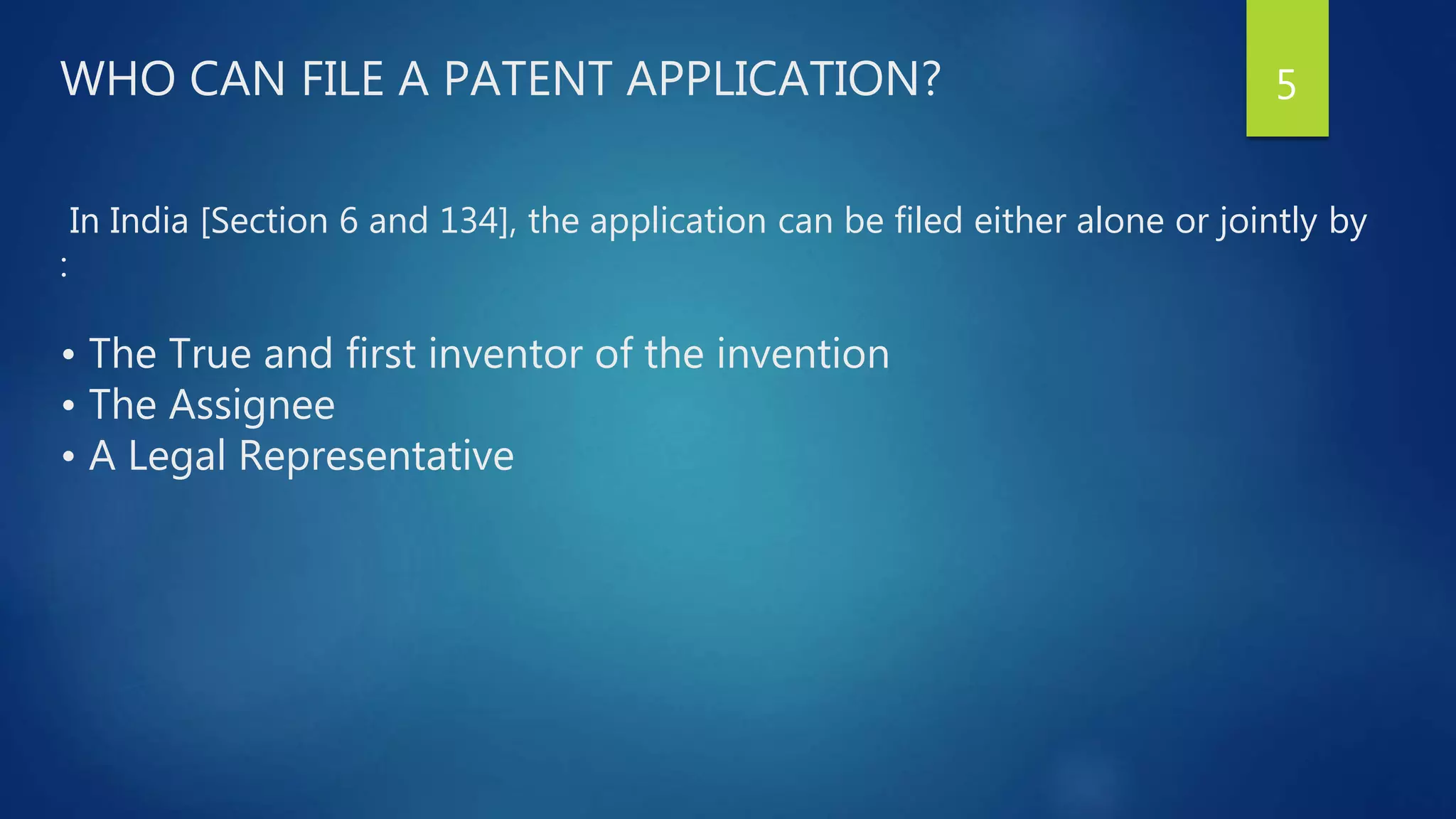 WHO CAN FILE A PATENT APPLICATION?

5

In India [Section 6 and 134], the application can be filed either alone or jointly by :

• The True and first inventor of the invention
• The Assignee
• A Legal Representative